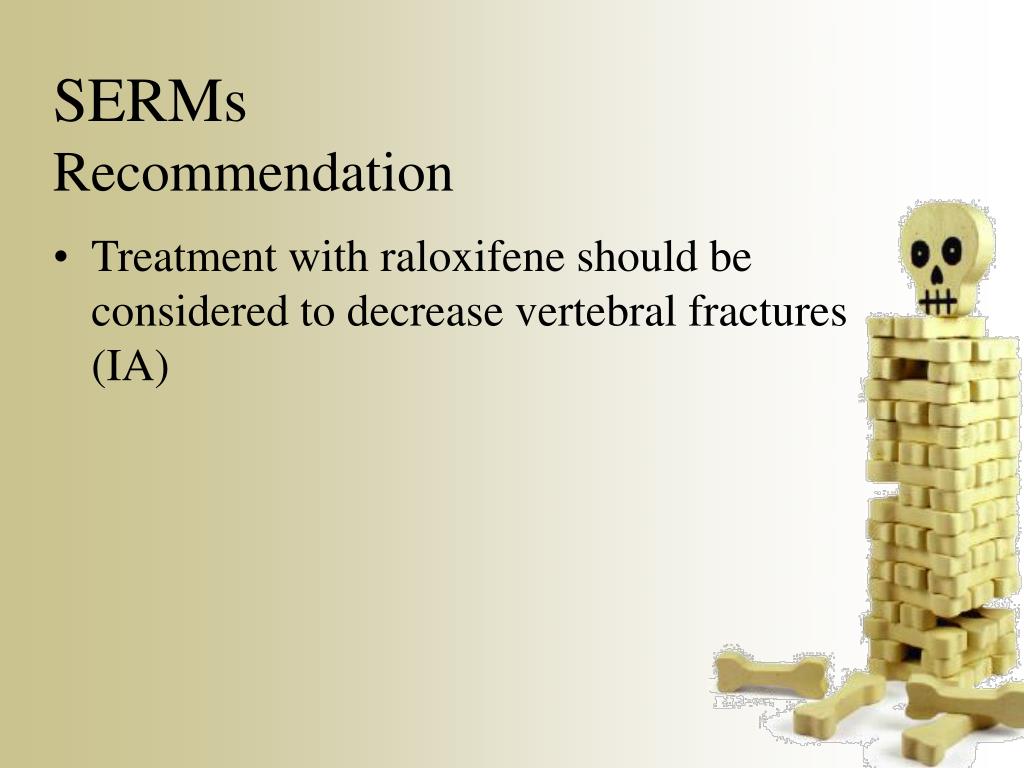 SERMs
Recommendation

• Treatment with raloxifene should be considered to decrease vertebral fractures (IA)